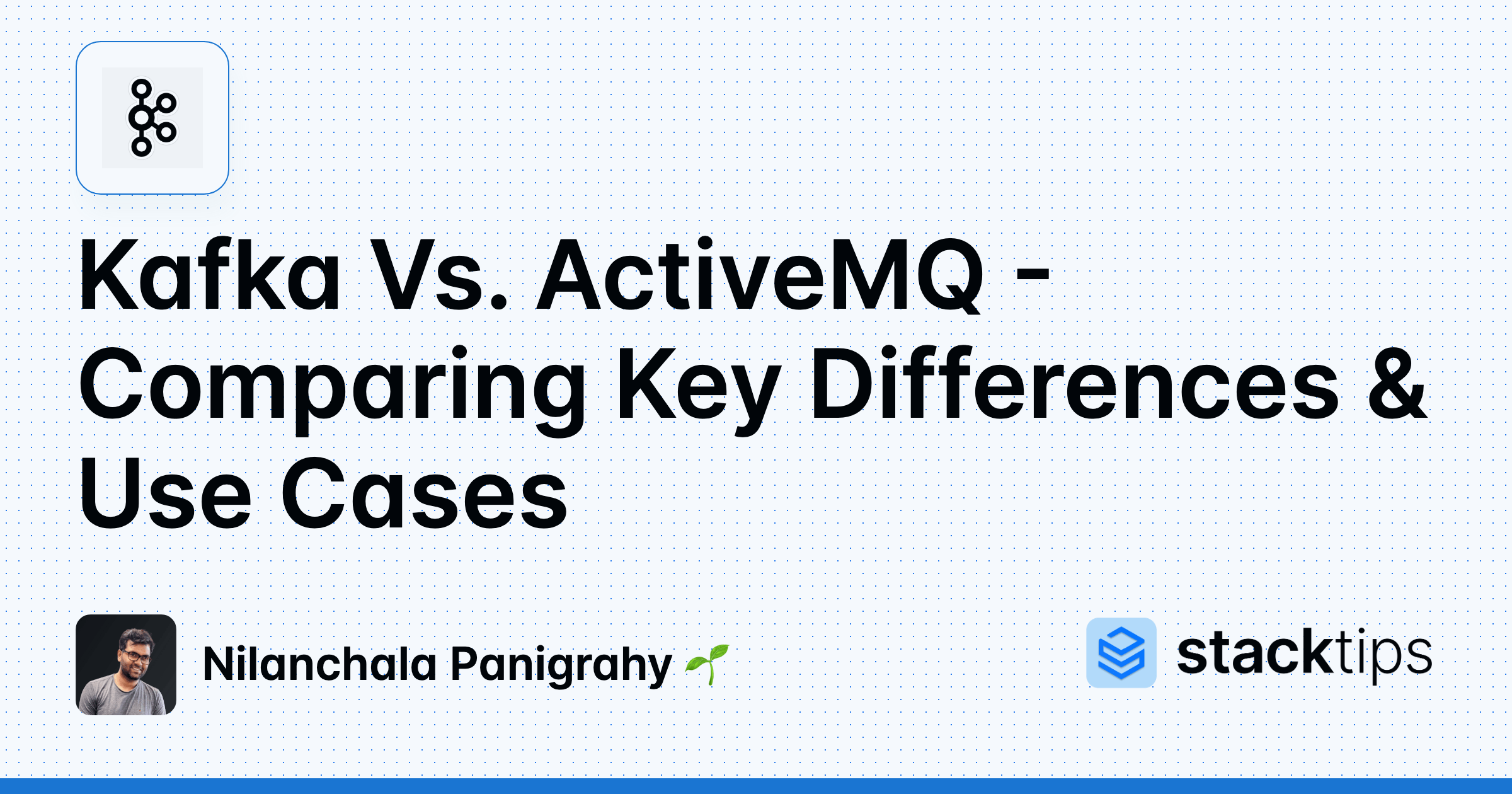 Kafka Vs. ActiveMQ - Comparing Key Differences & Use Cases

Nilanchala Panigrahy 🌱

stacktips